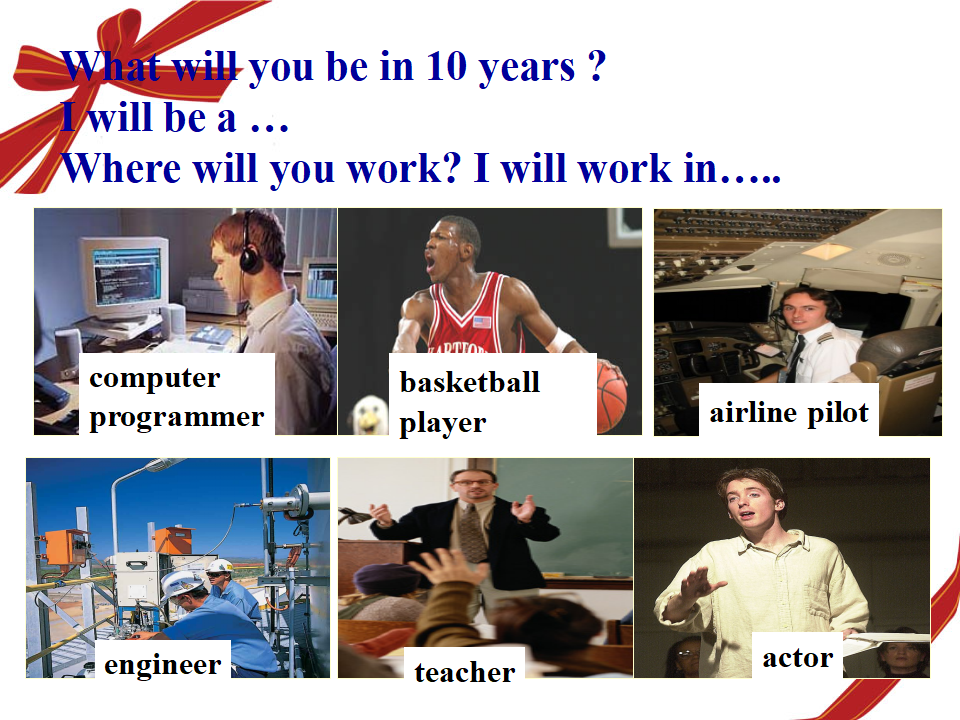 What will you be in 10 years ?
I will be a …
Where will you work? I will work in…..

computer programmer

basketball player

airline pilot

engineer

teacher

actor